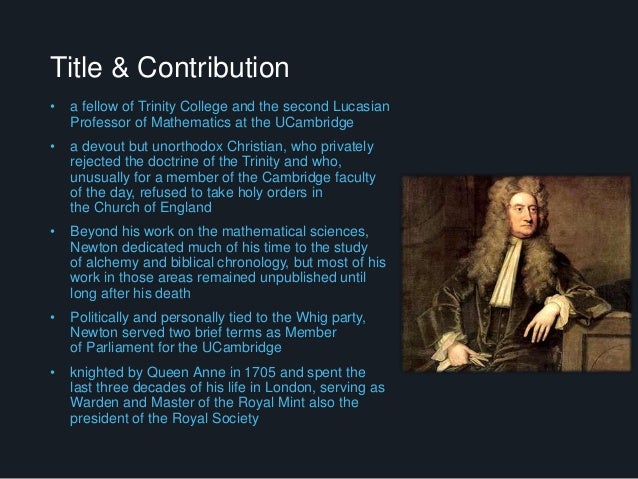 Title & Contribution

• a fellow of Trinity College and the second Lucasian Professor of Mathematics at the UCambridge

• a devout but unorthodox Christian, who privately rejected the doctrine of the Trinity and who, unusually for a member of the Cambridge faculty of the day, refused to take holy orders in the Church of England

• Beyond his work on the mathematical sciences, Newton dedicated much of his time to the study of alchemy and biblical chronology, but most of his work in those areas remained unpublished until long after his death

• Politically and personally tied to the Whig party, Newton served two brief terms as Member of Parliament for the UCambridge

• knighted by Queen Anne in 1705 and spent the last three decades of his life in London, serving as Warden and Master of the Royal Mint also the president of the Royal Society